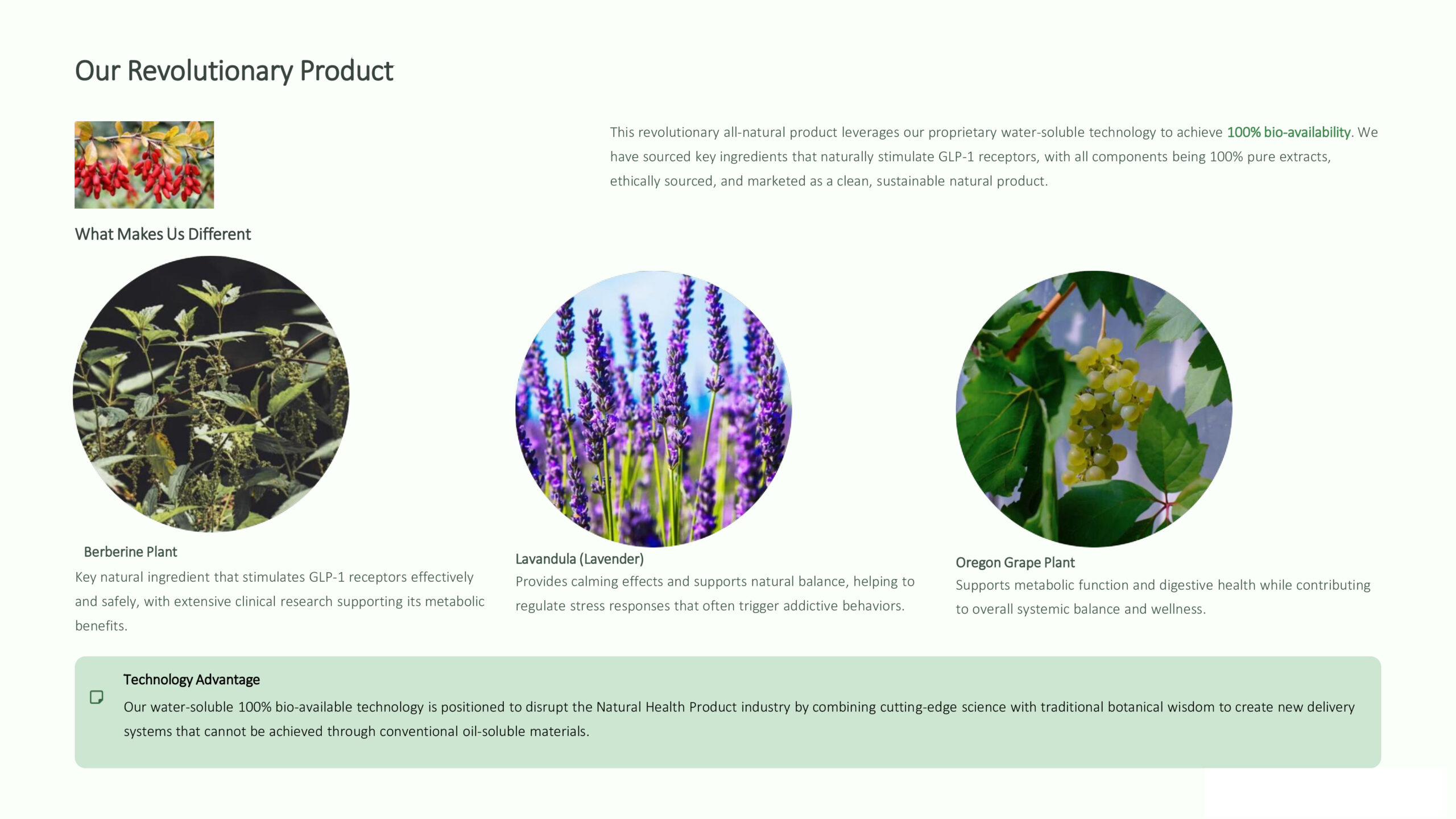 Our Revolutionary Product

This revolutionary all-natural product leverages our proprietary water-soluble technology to achieve 100% bio-availability. We have sourced key ingredients that naturally stimulate GLP-1 receptors, with all components being 100% pure extracts, ethically sourced, and marketed as a clean, sustainable natural product.

What Makes Us Different

Berberine Plant
Key natural ingredient that stimulates GLP-1 receptors effectively and safely, with extensive clinical research supporting its metabolic benefits.

Lavandula (Lavender)
Provides calming effects and supports natural balance, helping to regulate stress responses that often trigger addictive behaviors.

Oregon Grape Plant
Supports metabolic function and digestive health while contributing to overall systemic balance and wellness.

Technology Advantage
Our water-soluble 100% bio-available technology is positioned to disrupt the Natural Health Product industry by combining cutting-edge science with traditional botanical wisdom to create new delivery systems that cannot be achieved through conventional oil-soluble materials.